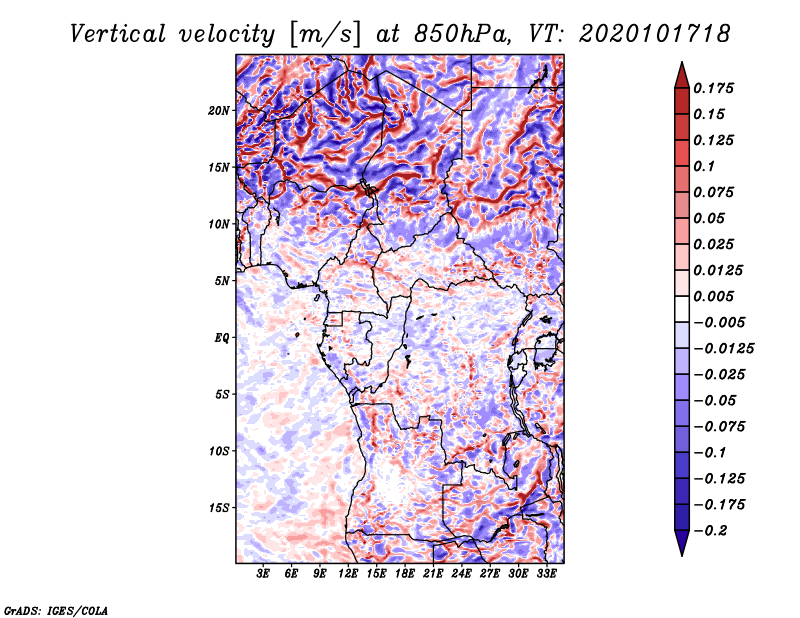 Vertical velocity [m/s] at 850hPa, VT: 2020101718

20N
15N
10N
5N
EQ
5S
10S
15S

3E 6E 9E 12E 15E 18E 21E 24E 27E 30E 33E

0.175
0.15
0.125
0.1
0.075
0.05
0.025
0.0125
0.005
−0.005
−0.0125
−0.025
−0.05
−0.075
−0.1
−0.125
−0.175
−0.2

GrADS: IGES/COLA